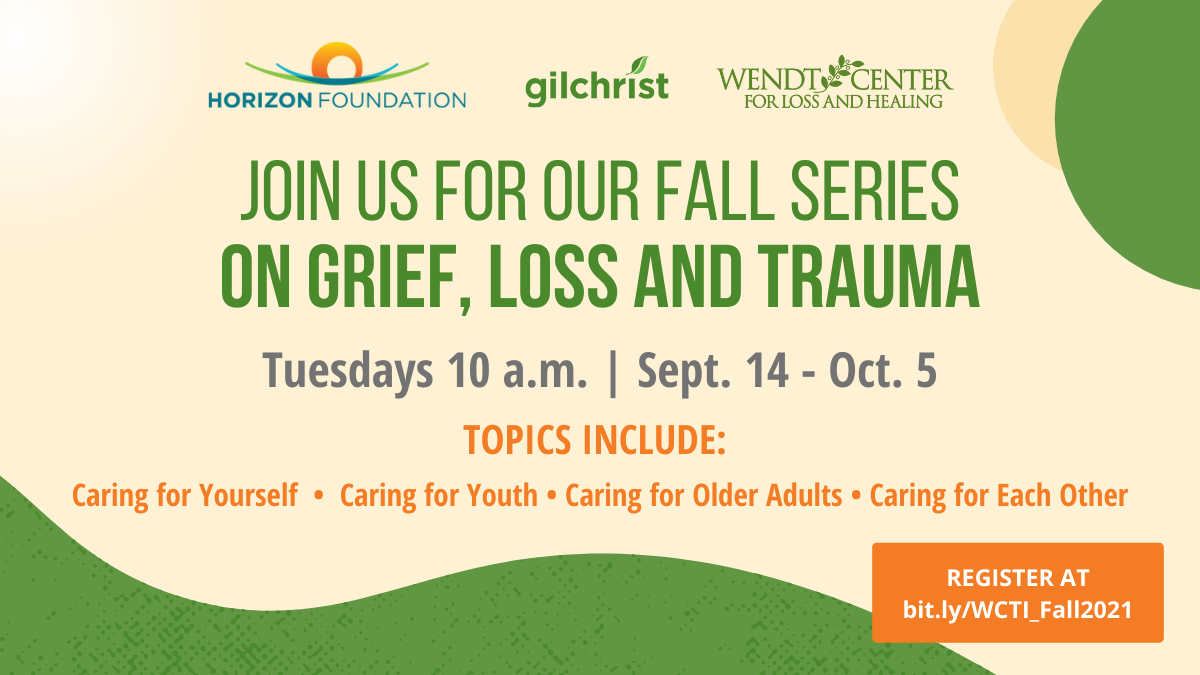 HORIZON FOUNDATION

gilchrist

WENDT CENTER
FOR LOSS AND HEALING

JOIN US FOR OUR FALL SERIES
ON GRIEF, LOSS AND TRAUMA

Tuesdays 10 a.m. | Sept. 14 - Oct. 5

TOPICS INCLUDE:

Caring for Yourself • Caring for Youth • Caring for Older Adults • Caring for Each Other

REGISTER AT
bit.ly/WCTI_Fall2021